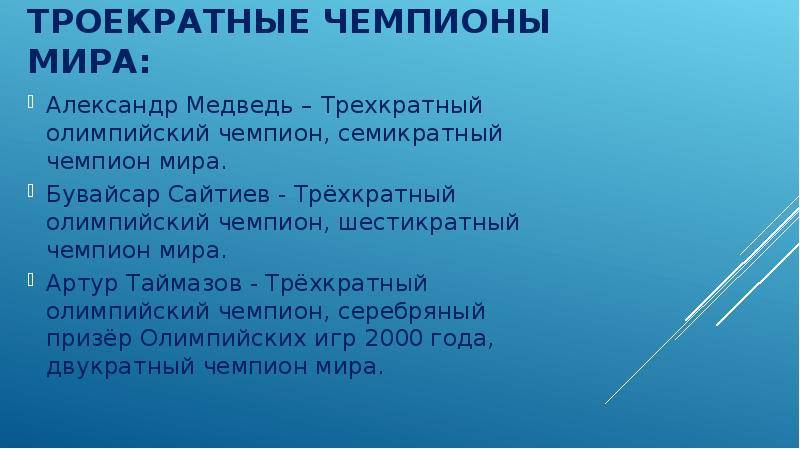 ТРОЕКРАТНЫЕ ЧЕМПИОНЫ МИРА:

Александр Медведь – Трехкратный олимпийский чемпион, семикратный чемпион мира.

Бувайсар Сайтиев - Трёхкратный олимпийский чемпион, шестикратный чемпион мира.

Артур Таймазов - Трёхкратный олимпийский чемпион, серебряный призёр Олимпийских игр 2000 года, двукратный чемпион мира.